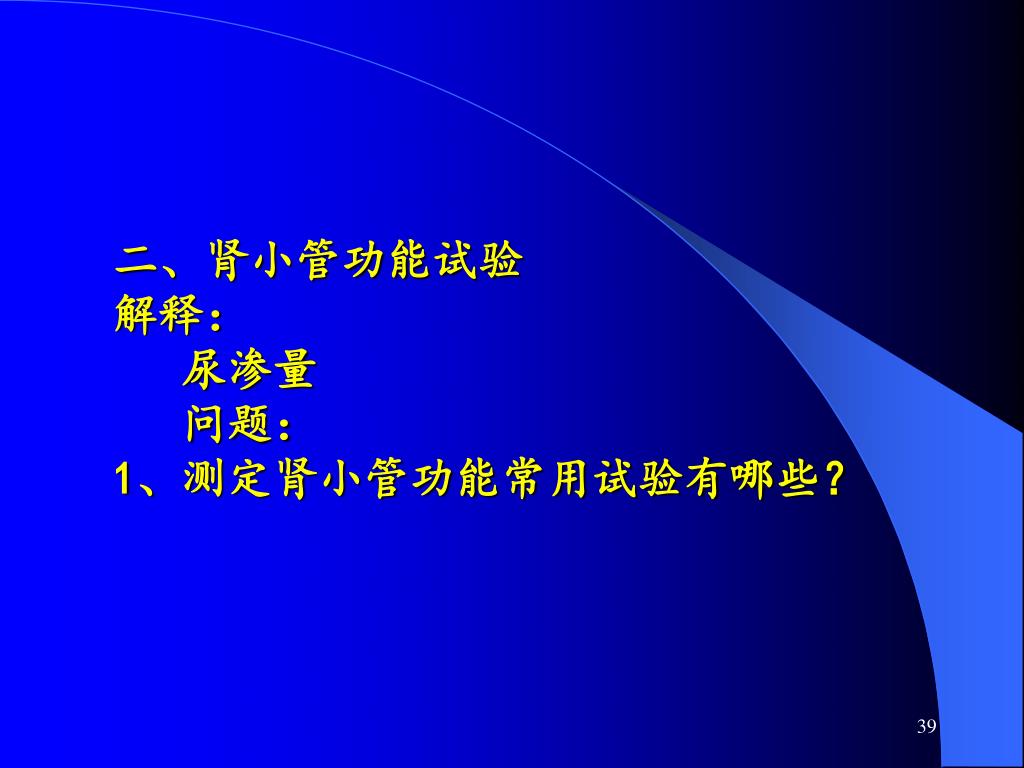 二、肾小管功能试验
解释：
尿渗量
问题：
1、测定肾小管功能常用试验有哪些？

39